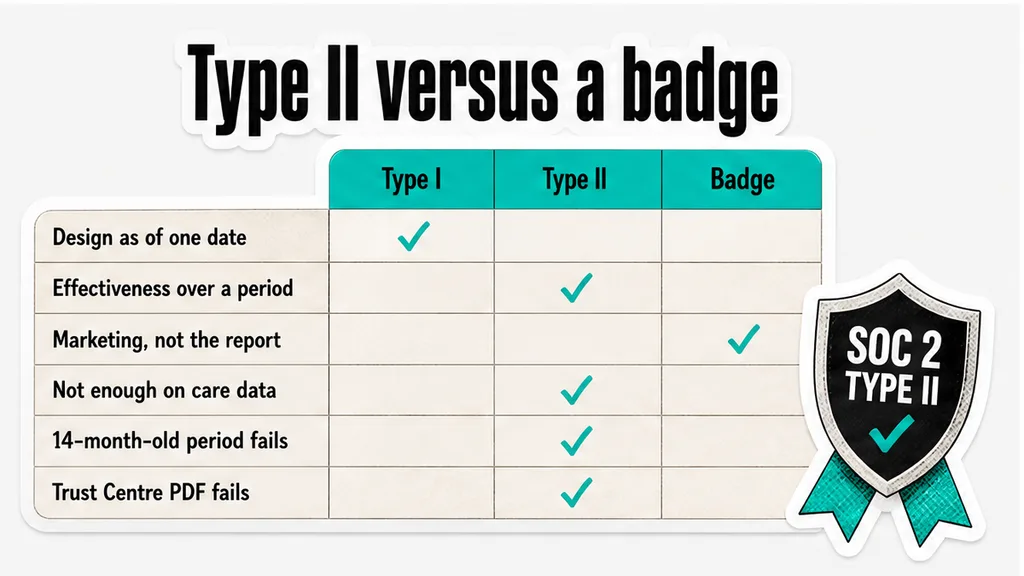 Type II versus a badge

| | Type I | Type II | Badge |
|---|---|---|---|
| Design as of one date | ✓ | | |
| Effectiveness over a period | | ✓ | |
| Marketing, not the report | | | ✓ |
| Not enough on care data | | ✓ | |
| 14-month-old period fails | | ✓ | |
| Trust Centre PDF fails | | ✓ | |

SOC 2
TYPE II
✓